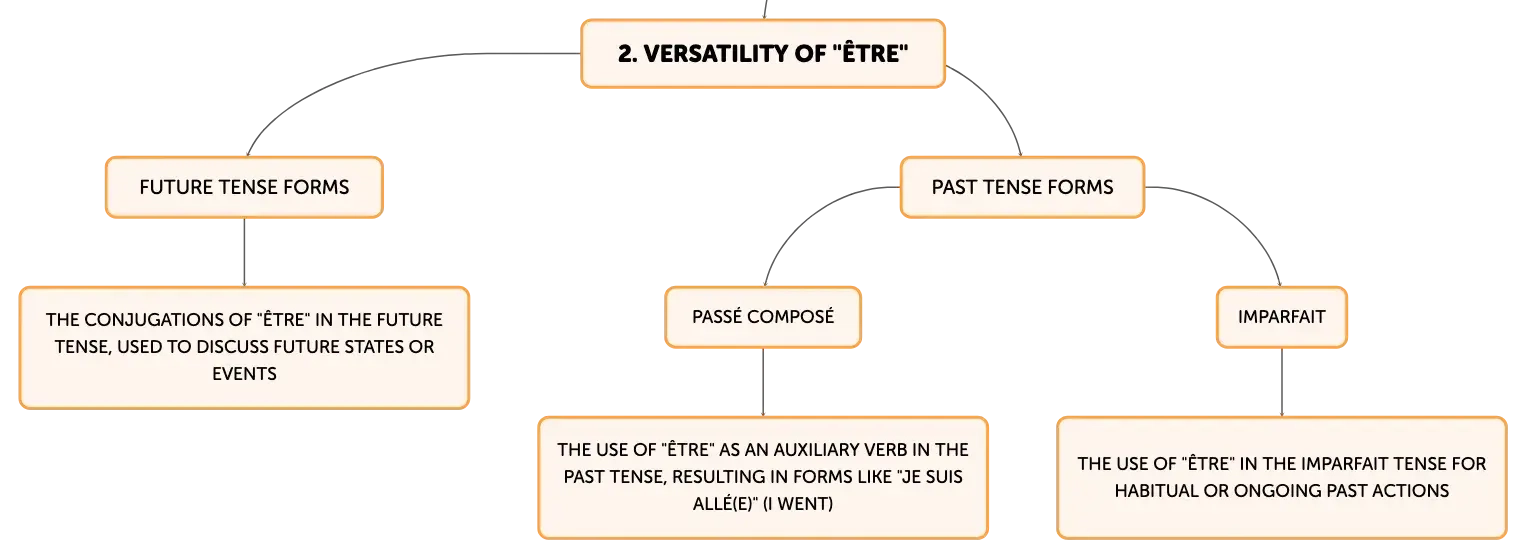 2. VERSATILITY OF "ÊTRE"

FUTURE TENSE FORMS

THE CONJUGATIONS OF "ÊTRE" IN THE FUTURE TENSE, USED TO DISCUSS FUTURE STATES OR EVENTS

PAST TENSE FORMS

PASSÉ COMPOSÉ

THE USE OF "ÊTRE" AS AN AUXILIARY VERB IN THE PAST TENSE, RESULTING IN FORMS LIKE "JE SUIS ALLÉ(E)" (I WENT)

IMPARFAIT

THE USE OF "ÊTRE" IN THE IMPARFAIT TENSE FOR HABITUAL OR ONGOING PAST ACTIONS